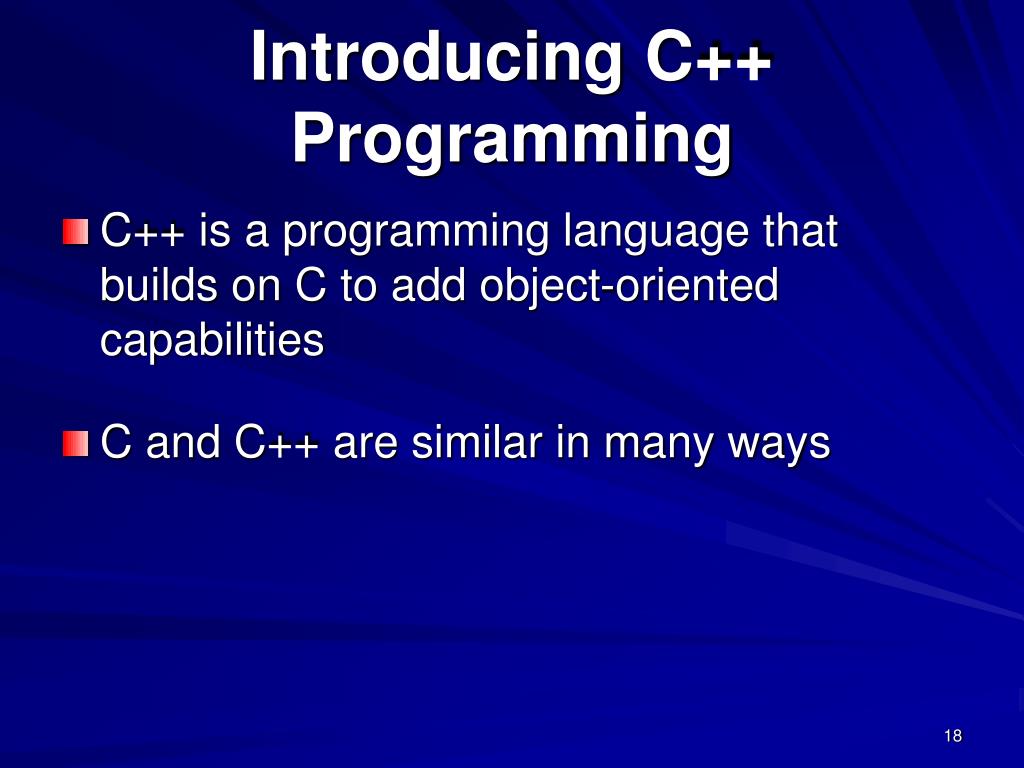 Introducing C++ Programming

C++ is a programming language that builds on C to add object-oriented capabilities

C and C++ are similar in many ways

18